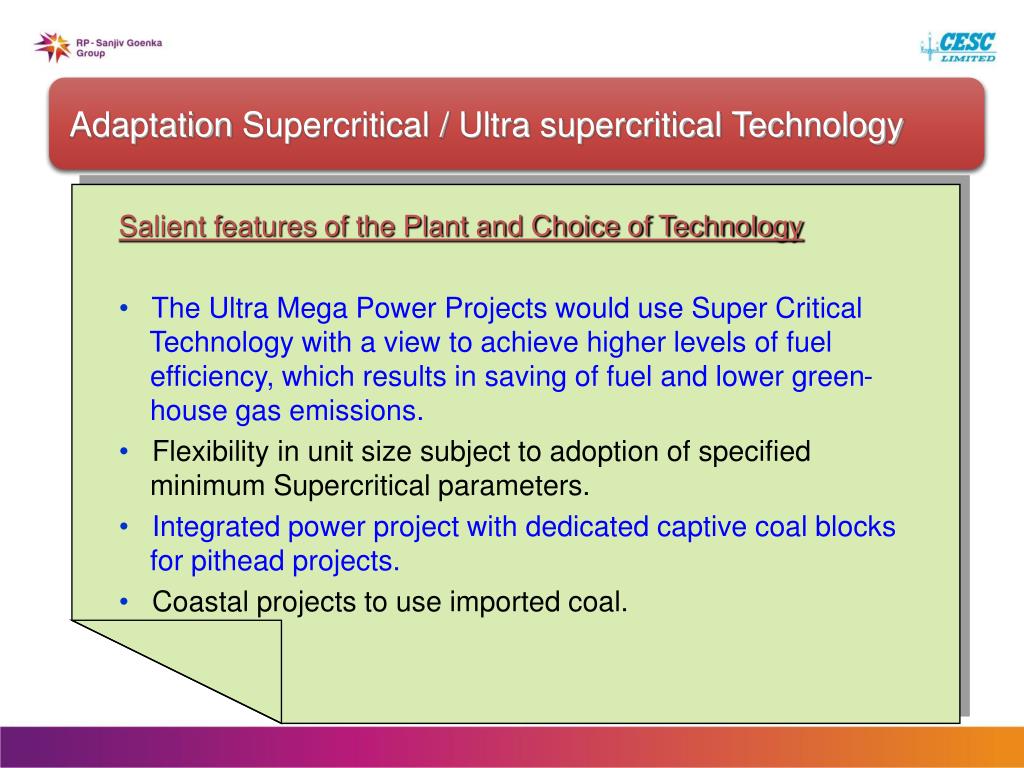 RP- Sanjiv Goenka Group

CESC LIMITED

Adaptation Supercritical / Ultra supercritical Technology

Salient features of the Plant and Choice of Technology

• The Ultra Mega Power Projects would use Super Critical Technology with a view to achieve higher levels of fuel efficiency, which results in saving of fuel and lower green-house gas emissions.

• Flexibility in unit size subject to adoption of specified minimum Supercritical parameters.

• Integrated power project with dedicated captive coal blocks for pithead projects.

• Coastal projects to use imported coal.